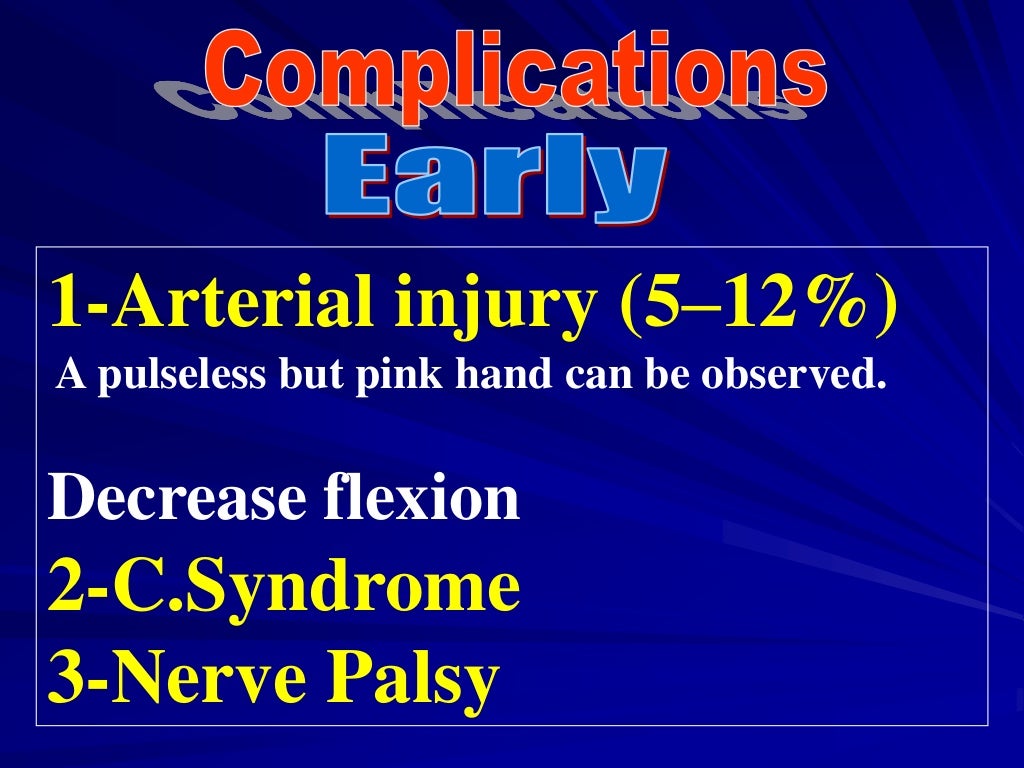 Complications
Early

1-Arterial injury (5–12%)
A pulseless but pink hand can be observed.

Decrease flexion
2-C.Syndrome
3-Nerve Palsy